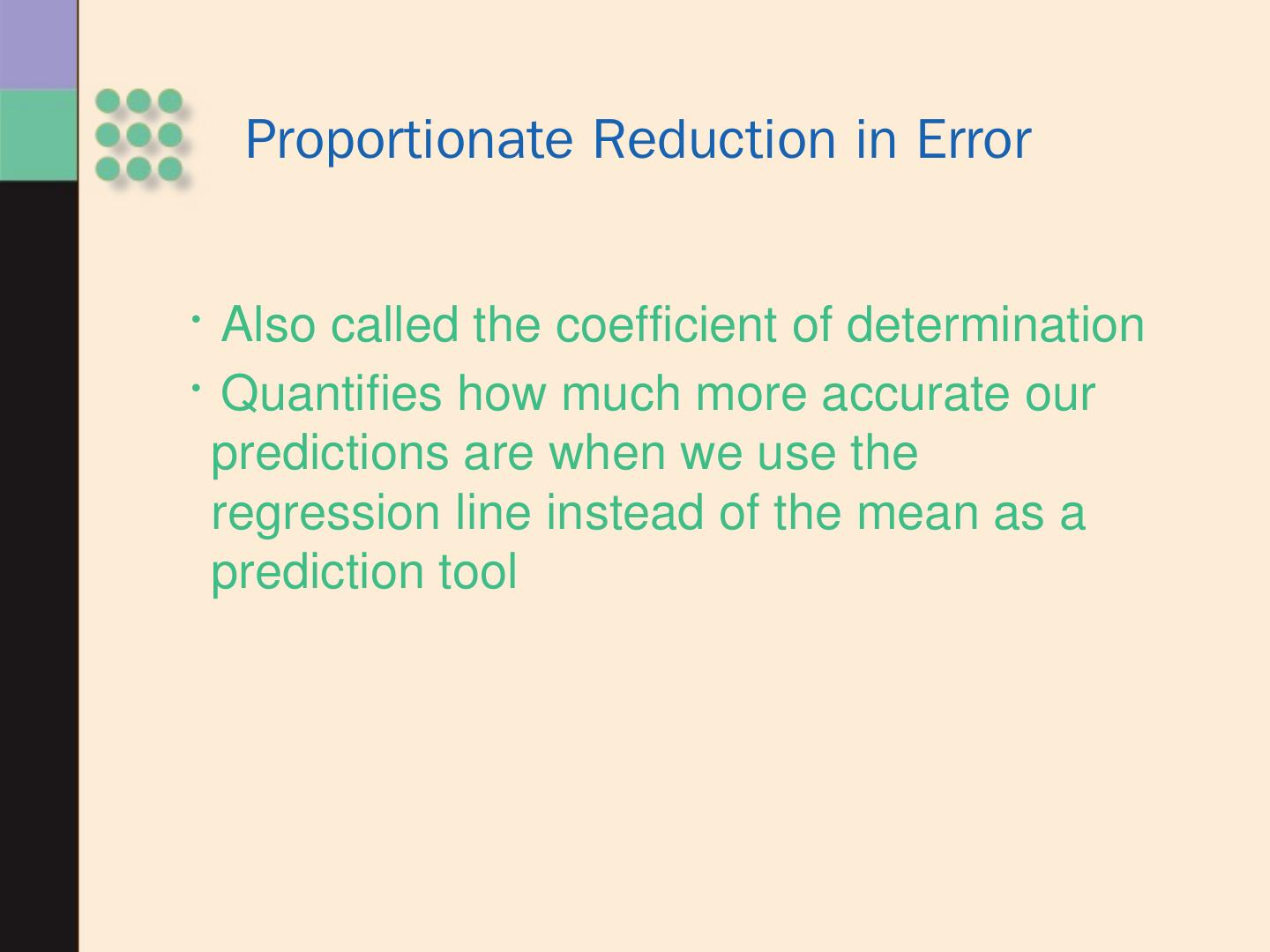 Proportionate Reduction in Error

• Also called the coefficient of determination
• Quantifies how much more accurate our predictions are when we use the regression line instead of the mean as a prediction tool